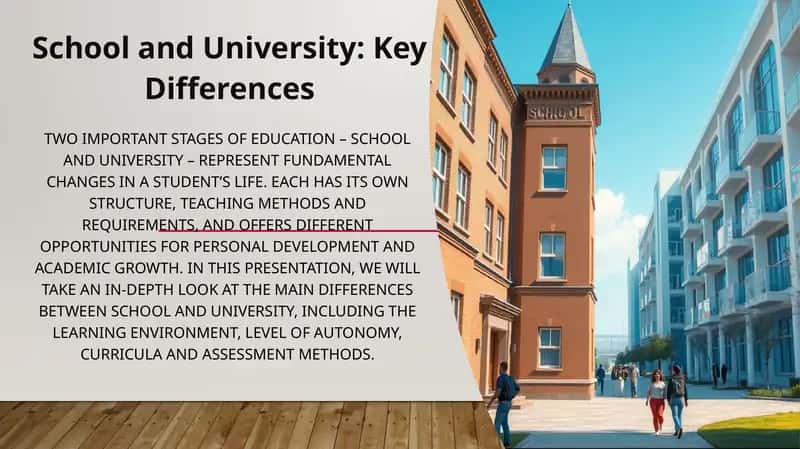 School and University: Key Differences

TWO IMPORTANT STAGES OF EDUCATION – SCHOOL AND UNIVERSITY – REPRESENT FUNDAMENTAL CHANGES IN A STUDENT'S LIFE. EACH HAS ITS OWN STRUCTURE, TEACHING METHODS AND REQUIREMENTS, AND OFFERS DIFFERENT OPPORTUNITIES FOR PERSONAL DEVELOPMENT AND ACADEMIC GROWTH. IN THIS PRESENTATION, WE WILL TAKE AN IN-DEPTH LOOK AT THE MAIN DIFFERENCES BETWEEN SCHOOL AND UNIVERSITY, INCLUDING THE LEARNING ENVIRONMENT, LEVEL OF AUTONOMY, CURRICULA AND ASSESSMENT METHODS.

SCHOOL